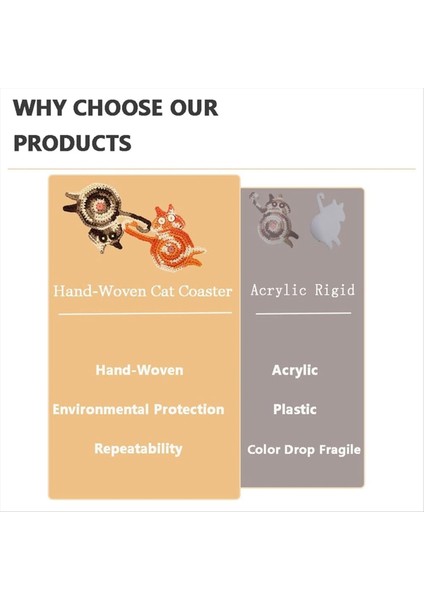 WHY CHOOSE OUR PRODUCTS

Hand-Woven Cat Coaster

Hand-Woven

Environmental Protection

Repeatability

Acrylic Rigid

Acrylic

Plastic

Color Drop Fragile